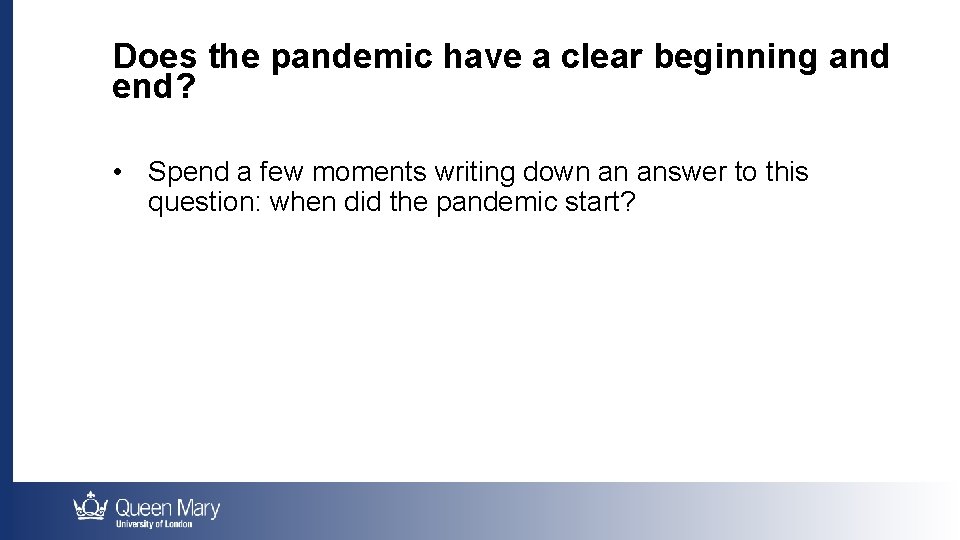 Does the pandemic have a clear beginning and end?

• Spend a few moments writing down an answer to this question: when did the pandemic start?

Queen Mary
University of London